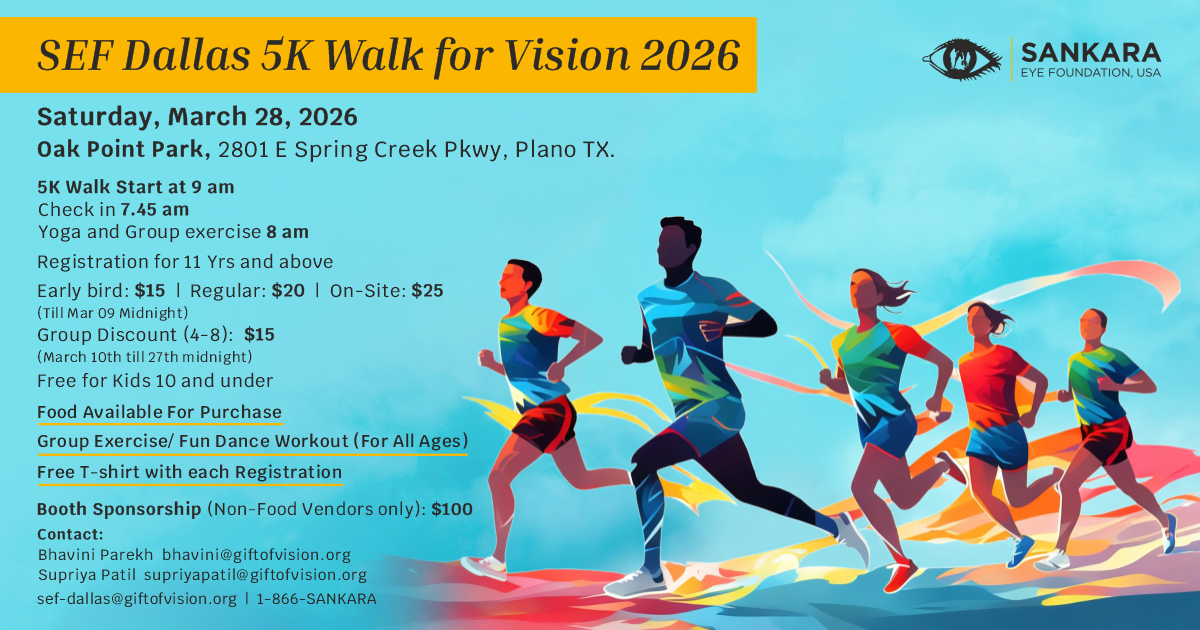 SEF Dallas 5K Walk for Vision 2026

SANKARA
EYE FOUNDATION, USA

Saturday, March 28, 2026
Oak Point Park, 2801 E Spring Creek Pkwy, Plano TX.

5K Walk Start at 9 am
Check in 7.45 am
Yoga and Group exercise 8 am

Registration for 11 Yrs and above
Early bird: $15 | Regular: $20 | On-Site: $25
(Till Mar 09 Midnight)
Group Discount (4-8): $15
(March 10th till 27th midnight)
Free for Kids 10 and under

Food Available For Purchase
Group Exercise/ Fun Dance Workout (For All Ages)
Free T-shirt with each Registration

Booth Sponsorship (Non-Food Vendors only): $100

Contact:
Bhavini Parekh bhavini@giftofvision.org
Supriya Patil supriyapatil@giftofvision.org
sef-dallas@giftofvision.org | 1-866-SANKARA